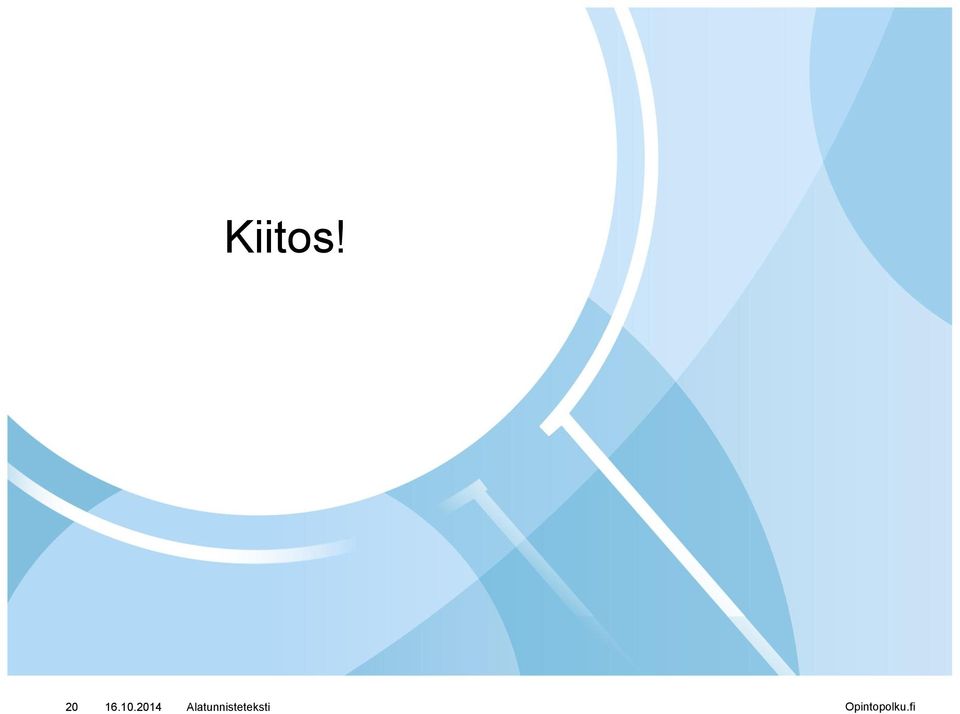 Kiitos!

20 16.10.2014 Alatunnisteteksti Opintopolku.fi